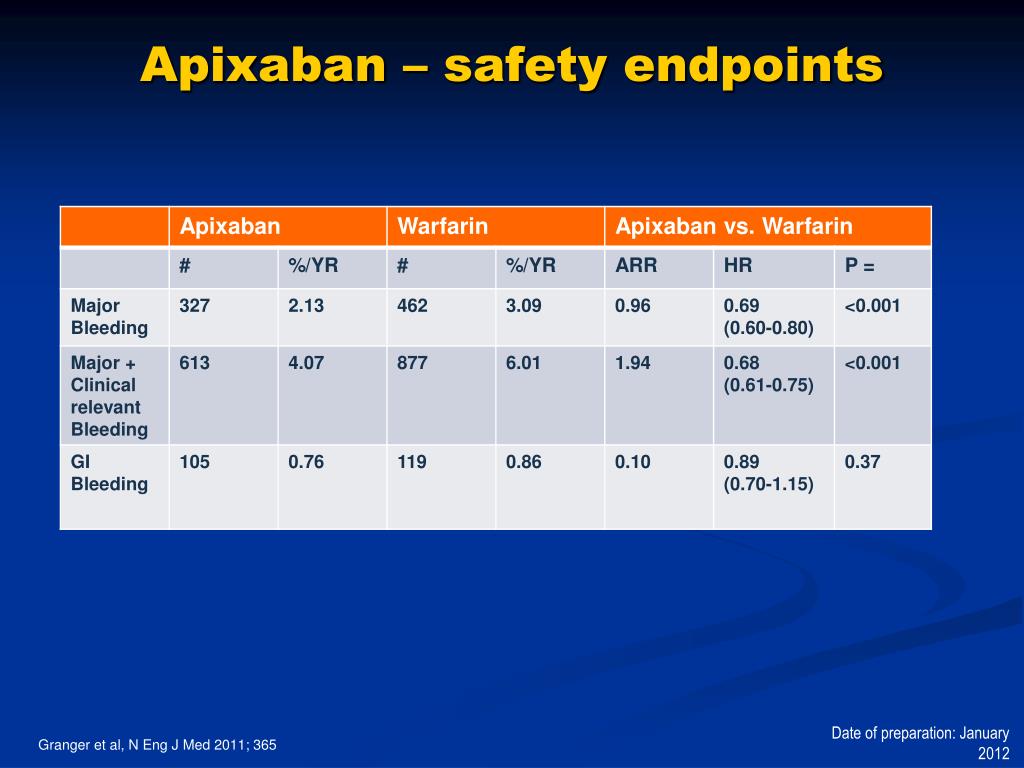 Apixaban – safety endpoints

| | Apixaban | | Warfarin | | Apixaban vs. Warfarin | | |
|---|---|---|---|---|---|---|---|
| | # | %/YR | # | %/YR | ARR | HR | P = |
| Major Bleeding | 327 | 2.13 | 462 | 3.09 | 0.96 | 0.69 (0.60-0.80) | <0.001 |
| Major + Clinical relevant Bleeding | 613 | 4.07 | 877 | 6.01 | 1.94 | 0.68 (0.61-0.75) | <0.001 |
| GI Bleeding | 105 | 0.76 | 119 | 0.86 | 0.10 | 0.89 (0.70-1.15) | 0.37 |

Granger et al, N Eng J Med 2011; 365

Date of preparation: January 2012